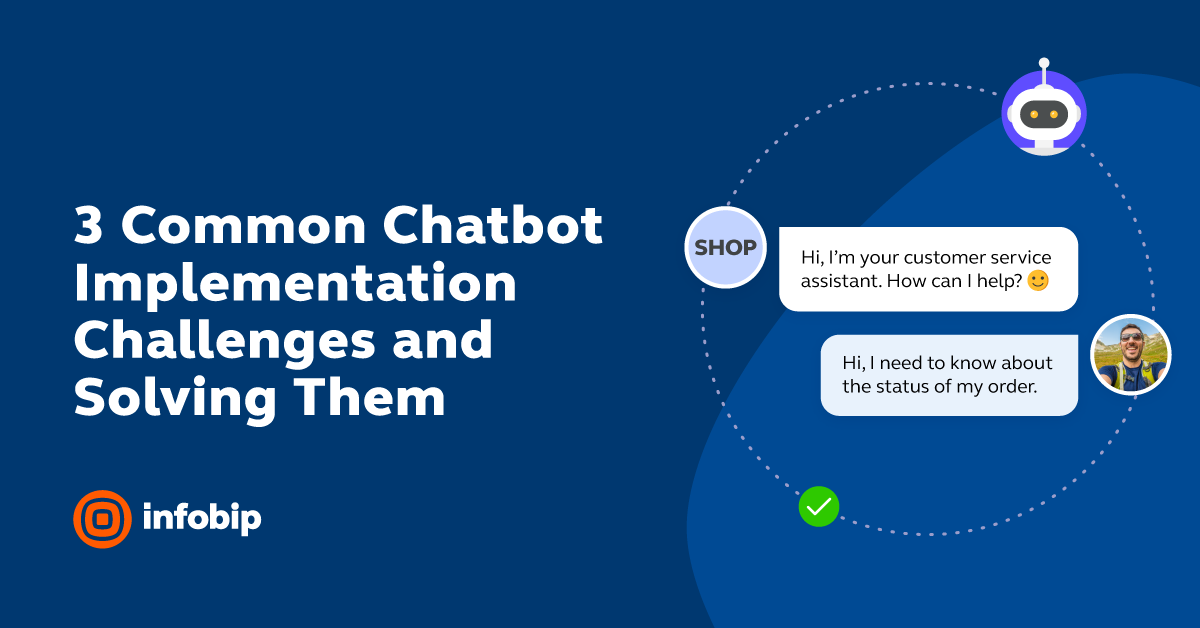 3 Common Chatbot Implementation Challenges and Solving Them

infobip

SHOP

Hi, I'm your customer service assistant. How can I help? 🙂

Hi, I need to know about the status of my order.